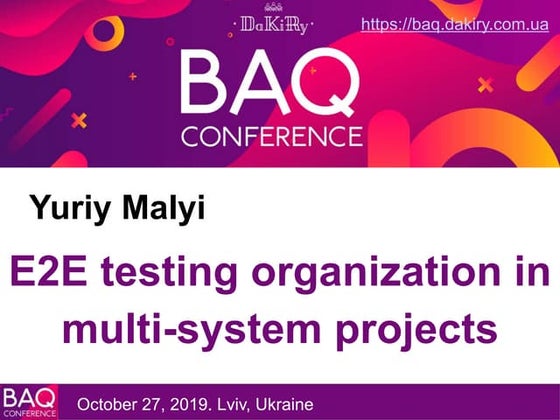 DaKiRy

https://baq.dakiry.com.ua

BAQ
CONFERENCE

Yuriy Malyi

E2E testing organization in multi-system projects

BAQ
CONFERENCE

October 27, 2019. Lviv, Ukraine